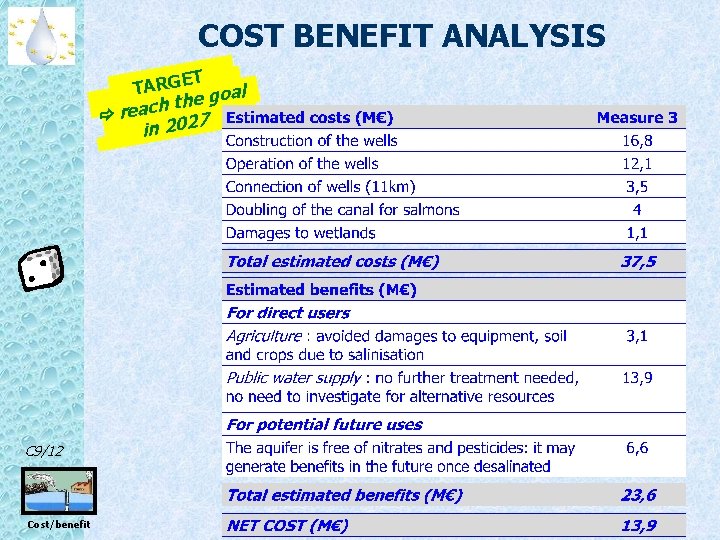 COST BENEFIT ANALYSIS

TARGET
⇨ reach the goal in 2027

| Estimated costs (M€) | Measure 3 |
|---|---|
| Construction of the wells | 16,8 |
| Operation of the wells | 12,1 |
| Connection of wells (11km) | 3,5 |
| Doubling of the canal for salmons | 4 |
| Damages to wetlands | 1,1 |
| Total estimated costs (M€) | 37,5 |
| Estimated benefits (M€) | |
| For direct users | |
| Agriculture : avoided damages to equipment, soil and crops due to salinisation | 3,1 |
| Public water supply : no further treatment needed, no need to investigate for alternative resources | 13,9 |
| For potential future uses | |
| The aquifer is free of nitrates and pesticides: it may generate benefits in the future once desalinated | 6,6 |
| Total estimated benefits (M€) | 23,6 |
| NET COST (M€) | 13,9 |

C9/12

Cost/benefit